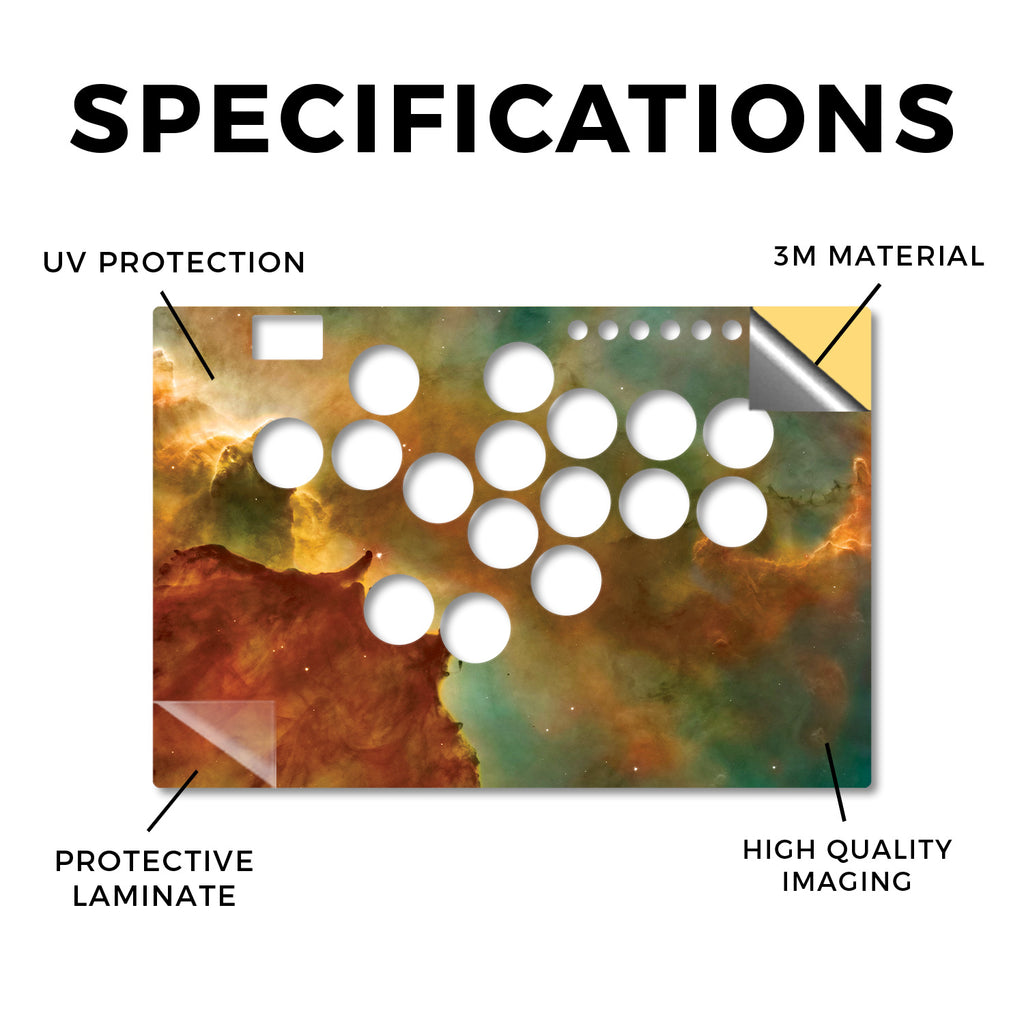 SPECIFICATIONS

UV PROTECTION

3M MATERIAL

PROTECTIVE LAMINATE

HIGH QUALITY IMAGING